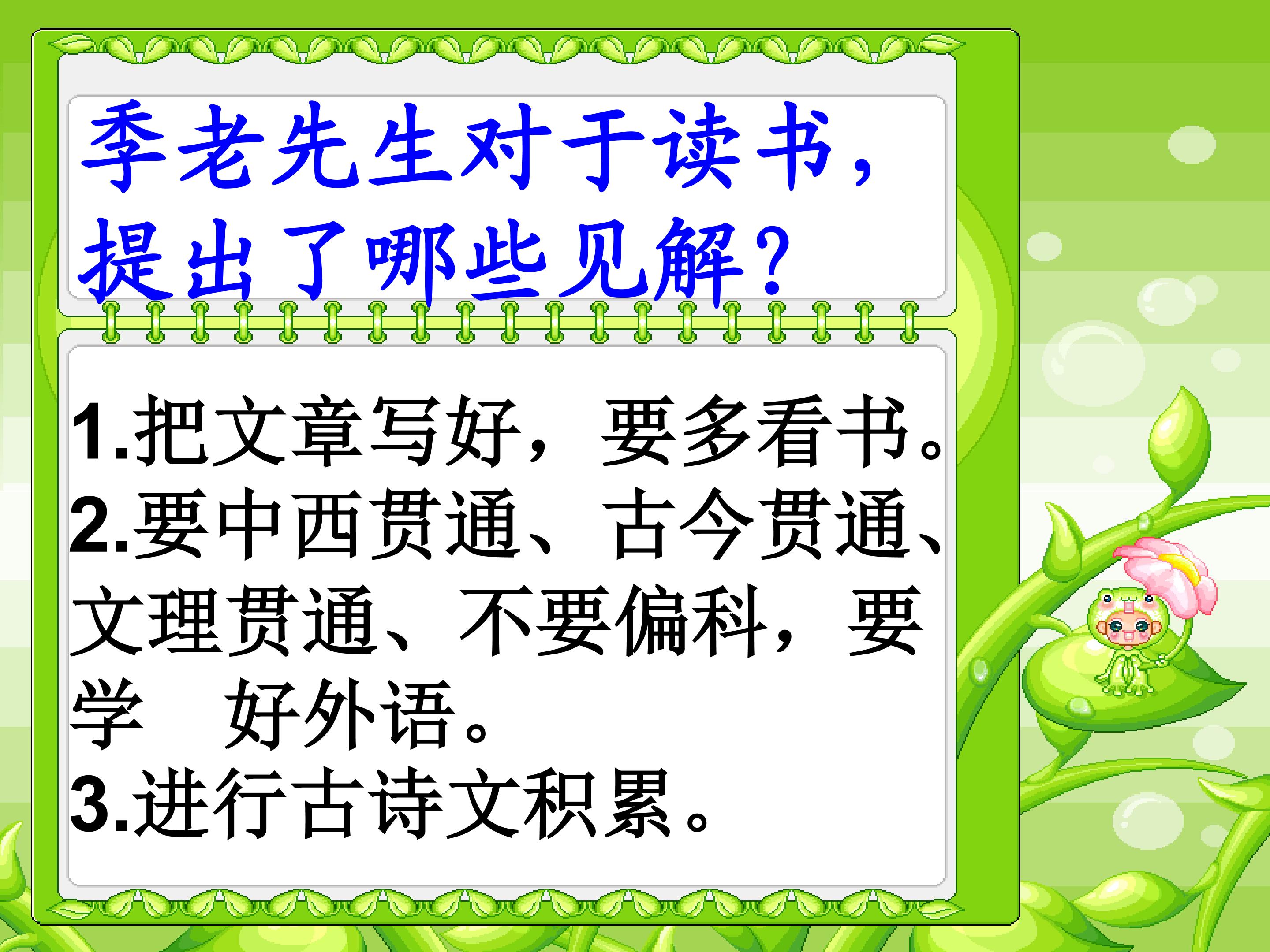 季老先生对于读书，提出了哪些见解？

1.把文章写好，要多看书。
2.要中西贯通、古今贯通、文理贯通、不要偏科，要学　好外语。
3.进行古诗文积累。